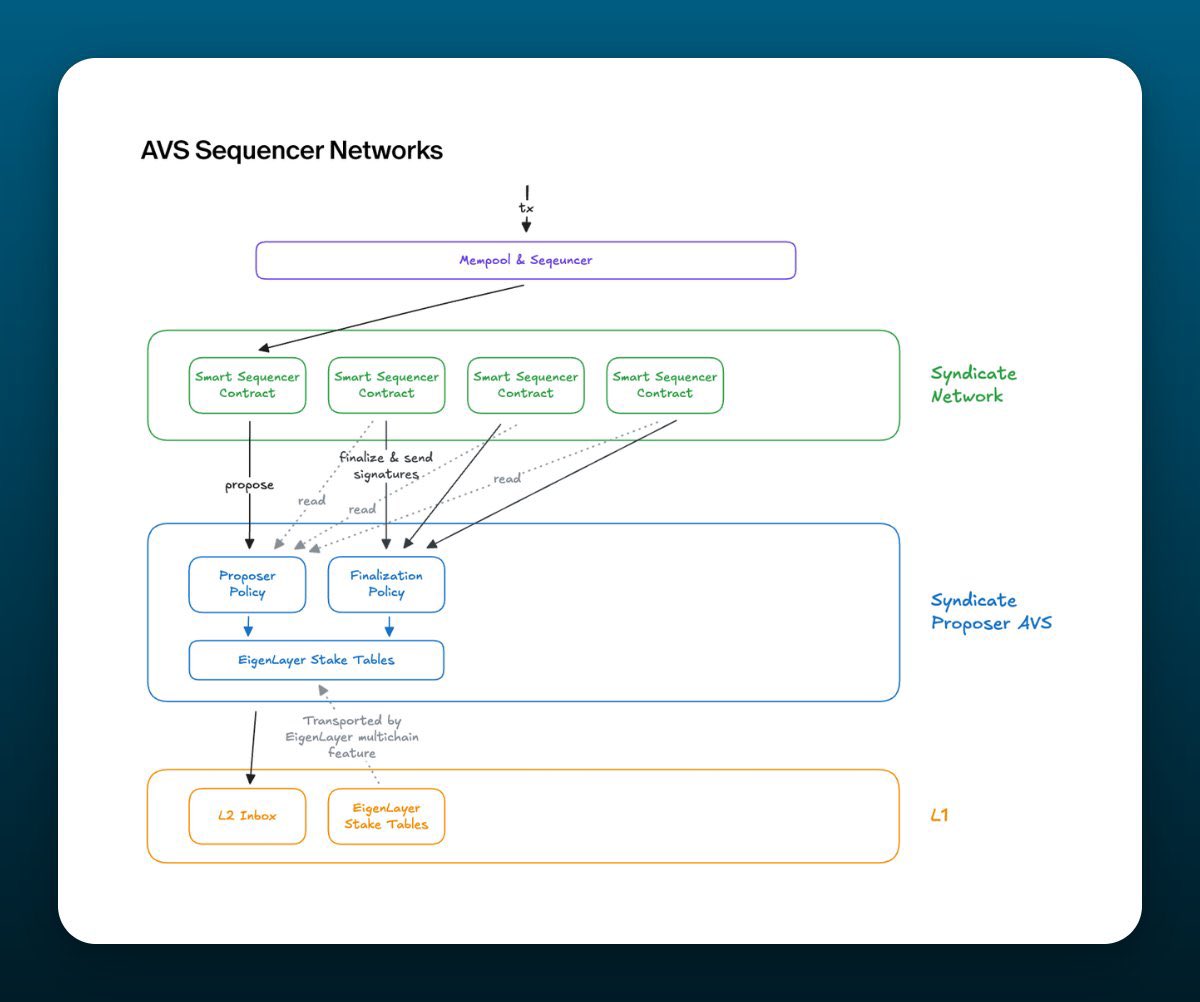 AVS Sequencer Networks

tx

Mempool & Seqeuncer

Smart Sequencer Contract

Smart Sequencer Contract

Smart Sequencer Contract

Smart Sequencer Contract

Syndicate Network

propose

finalize & send signatures

read

read

read

Proposer Policy

Finalization Policy

EigenLayer Stake Tables

Syndicate Proposer AVS

Transported by EigenLayer multichain feature

L2 Inbox

EigenLayer Stake Tables

L1